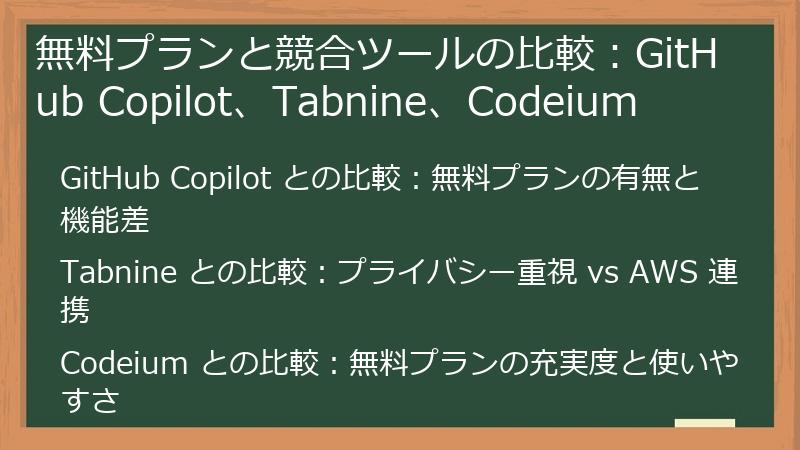 無料プランと競合ツールの比較：GitHub Copilot、Tabnine、Codeium

GitHub Copilot との比較：無料プランの有無と機能差

Tabnine との比較：プライバシー重視 vs AWS 連携

Codeium との比較：無料プランの充実度と使いやすさ